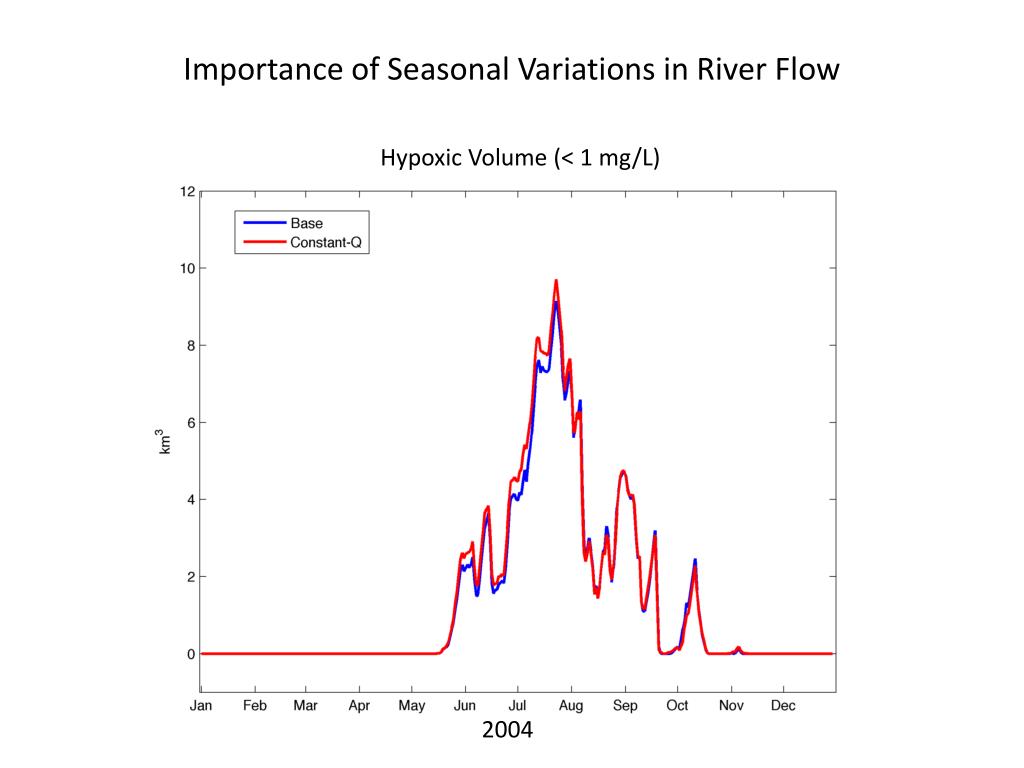 Importance of Seasonal Variations in River Flow

Hypoxic Volume (< 1 mg/L)

Base
Constant-Q

12
10
8
6
4
2
0

$km^3$

Jan Feb Mar Apr May Jun Jul Aug Sep Oct Nov Dec

2004